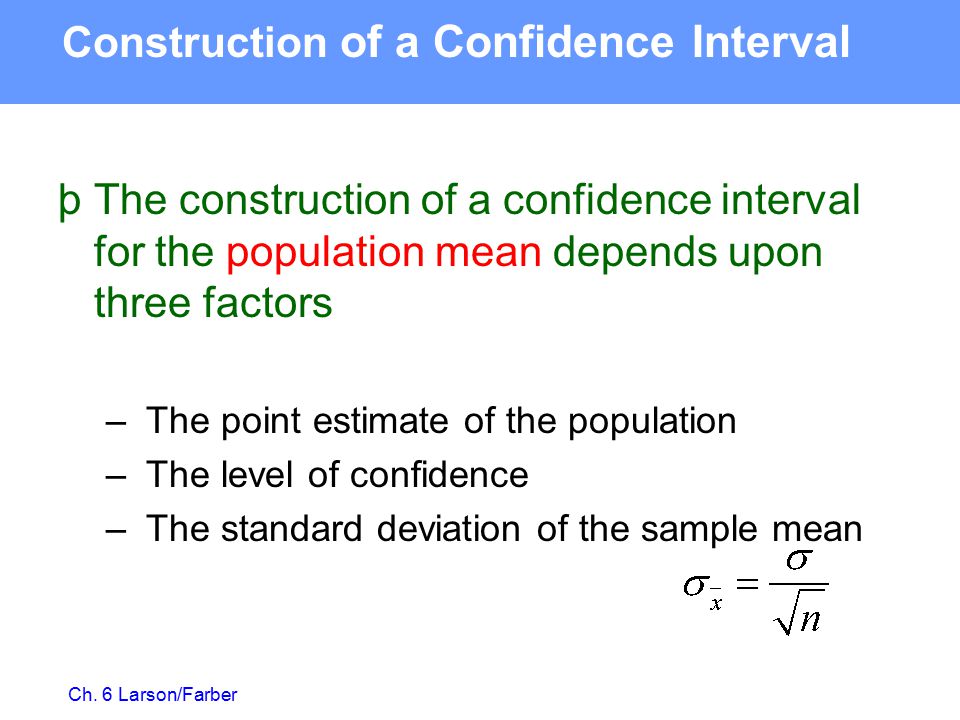 Construction of a Confidence Interval

þ The construction of a confidence interval for the population mean depends upon three factors

– The point estimate of the population
– The level of confidence
– The standard deviation of the sample mean

$\sigma_{\bar{x}} = \frac{\sigma}{\sqrt{n}}$

Ch. 6 Larson/Farber